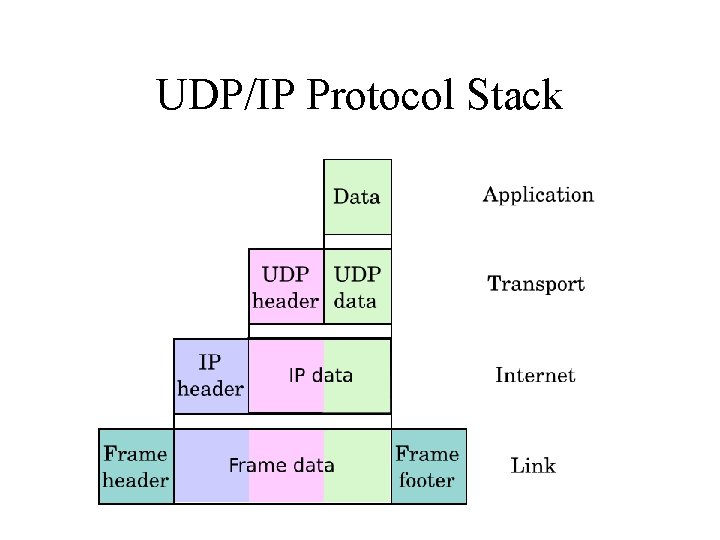 UDP/IP Protocol Stack

Data

Application

UDP header

UDP data

Transport

IP header

IP data

Internet

Frame header

Frame data

Frame footer

Link